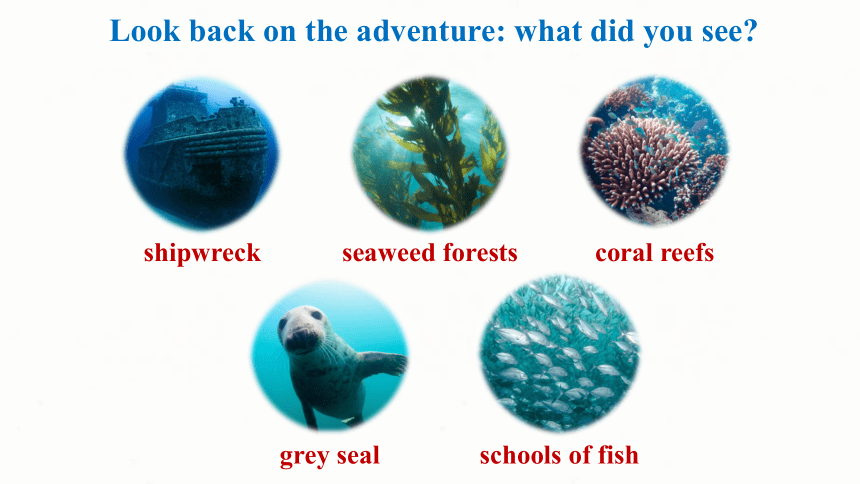 Look back on the adventure: what did you see?

shipwreck

seaweed forests

coral reefs

grey seal

schools of fish